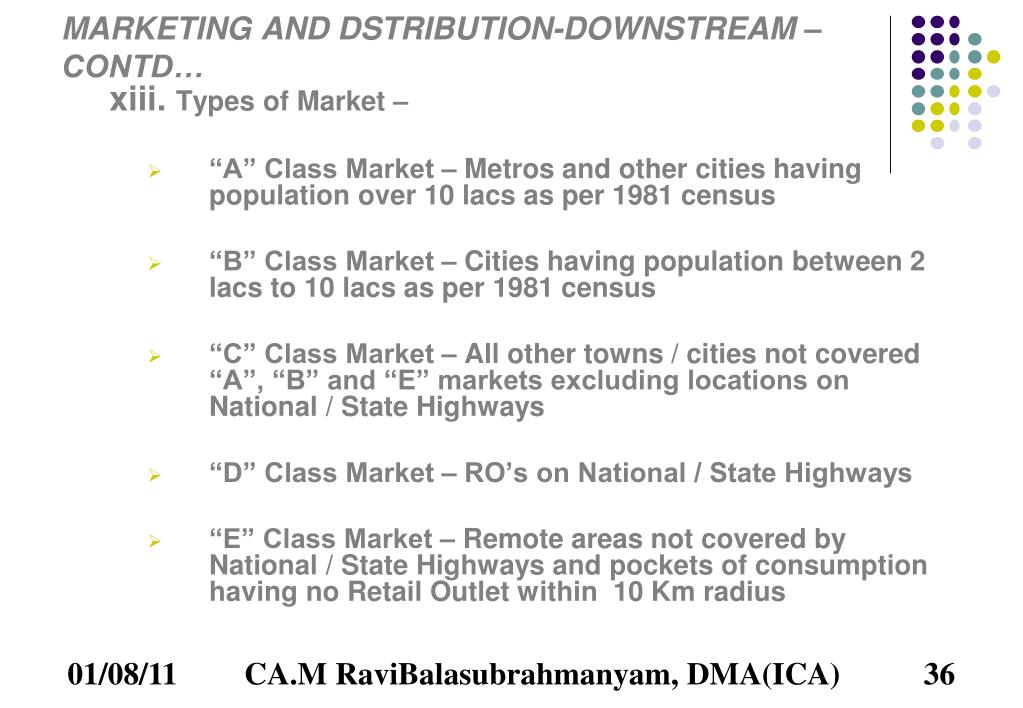 MARKETING AND DSTRIBUTION-DOWNSTREAM – CONTD…

xiii. Types of Market –

➢ “A” Class Market – Metros and other cities having population over 10 lacs as per 1981 census

➢ “B” Class Market – Cities having population between 2 lacs to 10 lacs as per 1981 census

➢ “C” Class Market – All other towns / cities not covered “A”, “B” and “E” markets excluding locations on National / State Highways

➢ “D” Class Market – RO’s on National / State Highways

➢ “E” Class Market – Remote areas not covered by National / State Highways and pockets of consumption having no Retail Outlet within 10 Km radius

01/08/11 CA.M RaviBalasubrahmanyam, DMA(ICA) 36